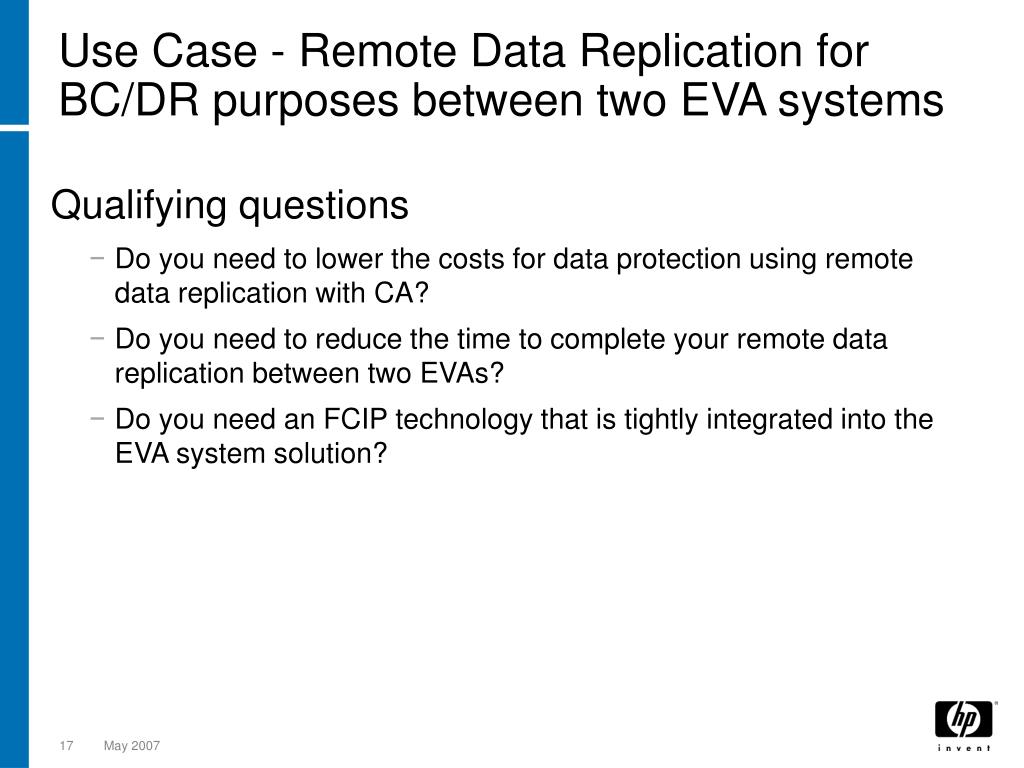 Use Case - Remote Data Replication for BC/DR purposes between two EVA systems

Qualifying questions

− Do you need to lower the costs for data protection using remote data replication with CA?

− Do you need to reduce the time to complete your remote data replication between two EVAs?

− Do you need an FCIP technology that is tightly integrated into the EVA system solution?

17 May 2007

hp invent